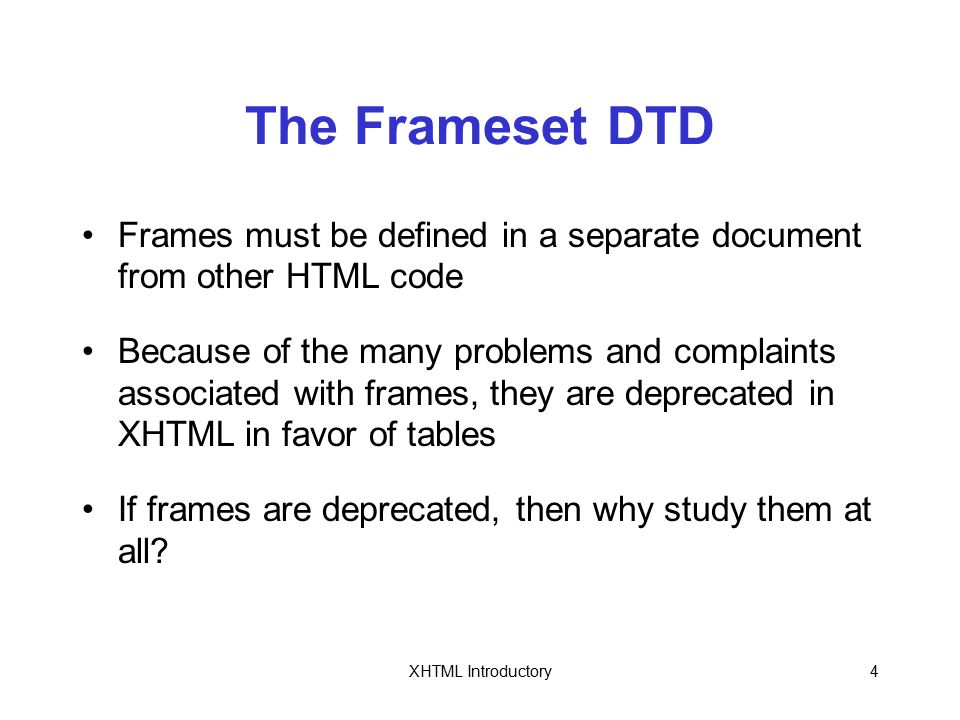 The Frameset DTD

• Frames must be defined in a separate document from other HTML code

• Because of the many problems and complaints associated with frames, they are deprecated in XHTML in favor of tables

• If frames are deprecated, then why study them at all?

XHTML Introductory

4